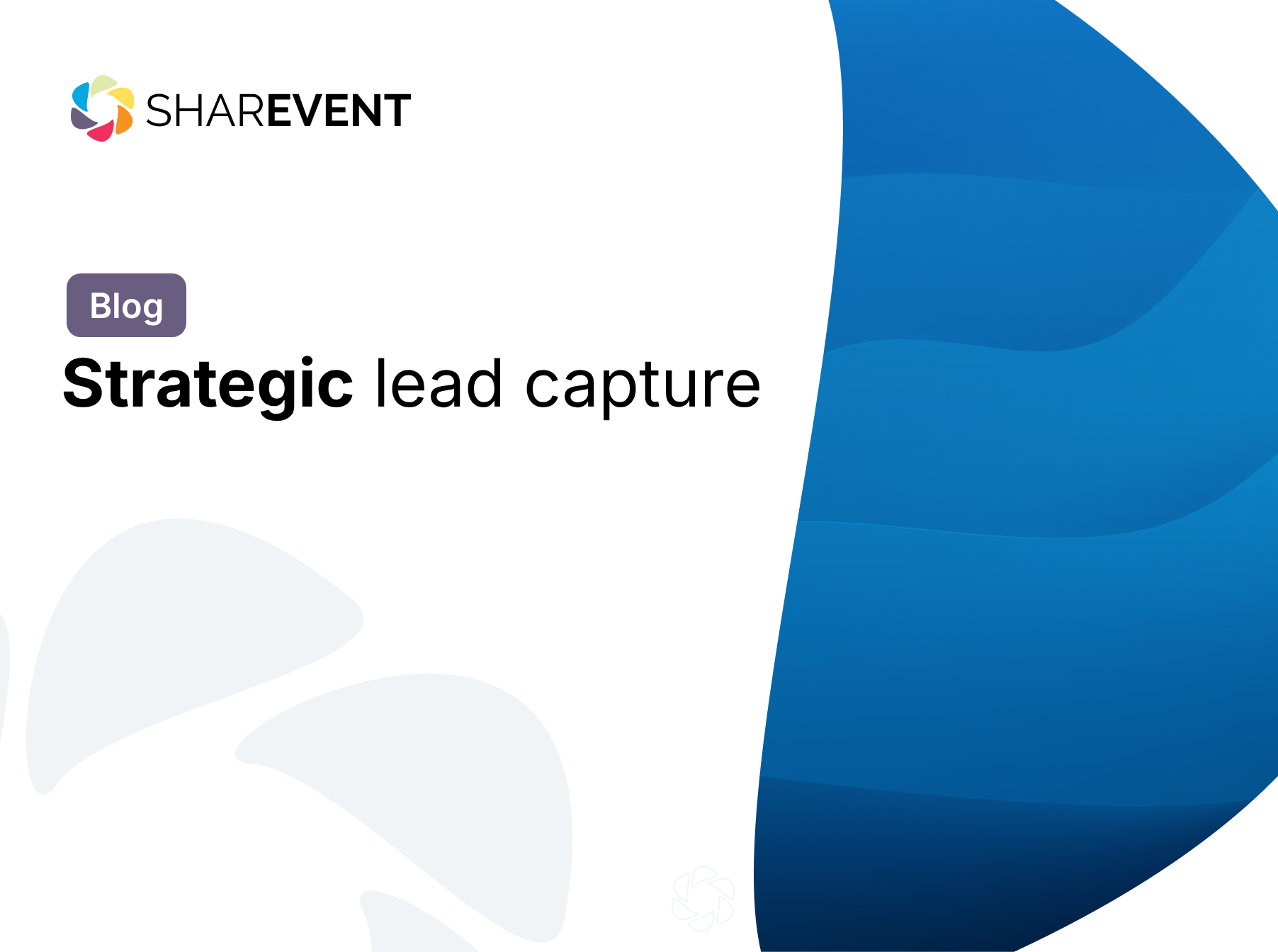 SHAREVENT

Blog

Strategic lead capture